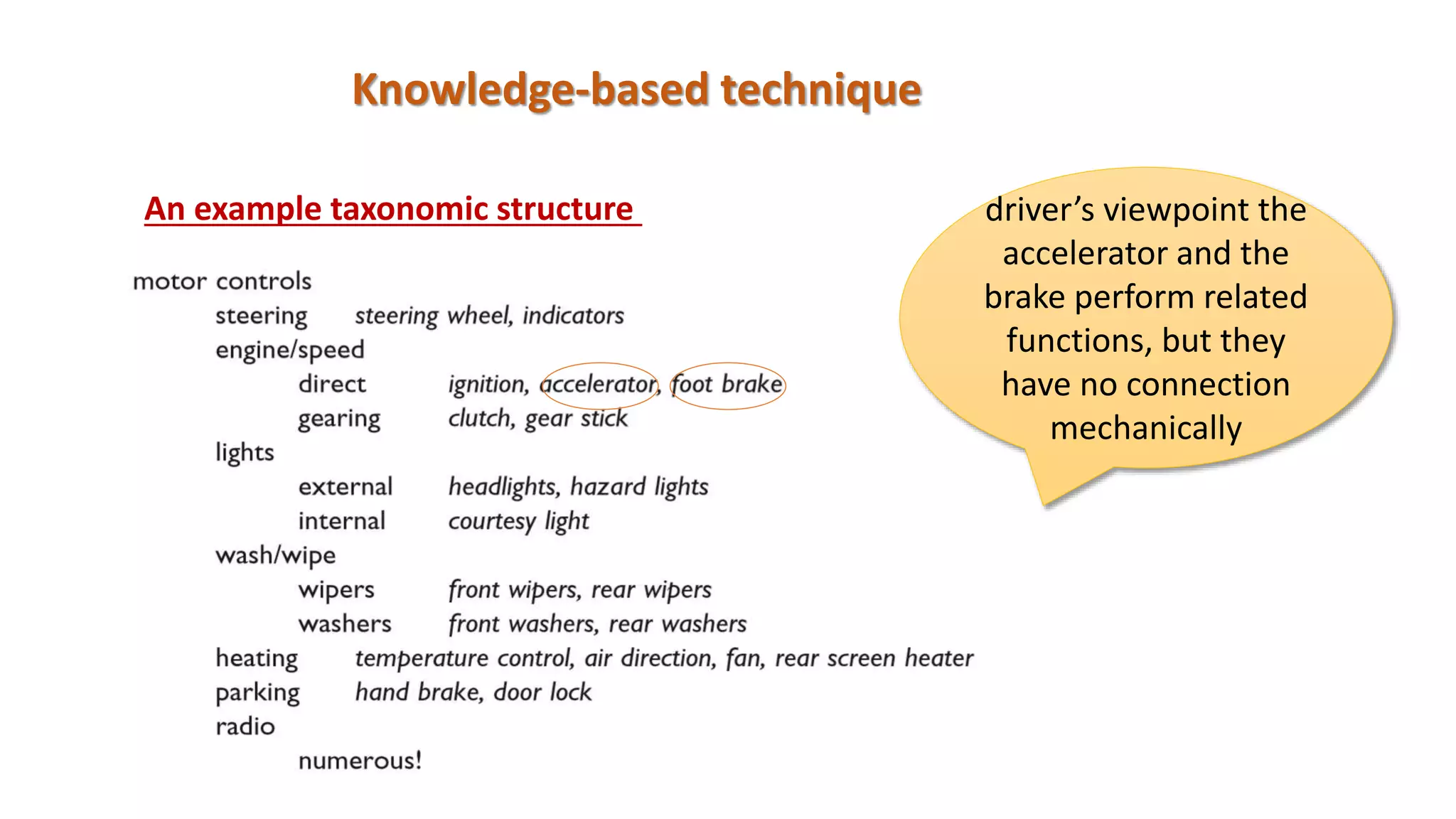 Knowledge-based technique

An example taxonomic structure

motor controls
steering steering wheel, indicators
engine/speed
direct ignition, accelerator, foot brake
gearing clutch, gear stick
lights
external headlights, hazard lights
internal courtesy light
wash/wipe
wipers front wipers, rear wipers
washers front washers, rear washers
heating temperature control, air direction, fan, rear screen heater
parking hand brake, door lock
radio
numerous!

driver's viewpoint the accelerator and the brake perform related functions, but they have no connection mechanically